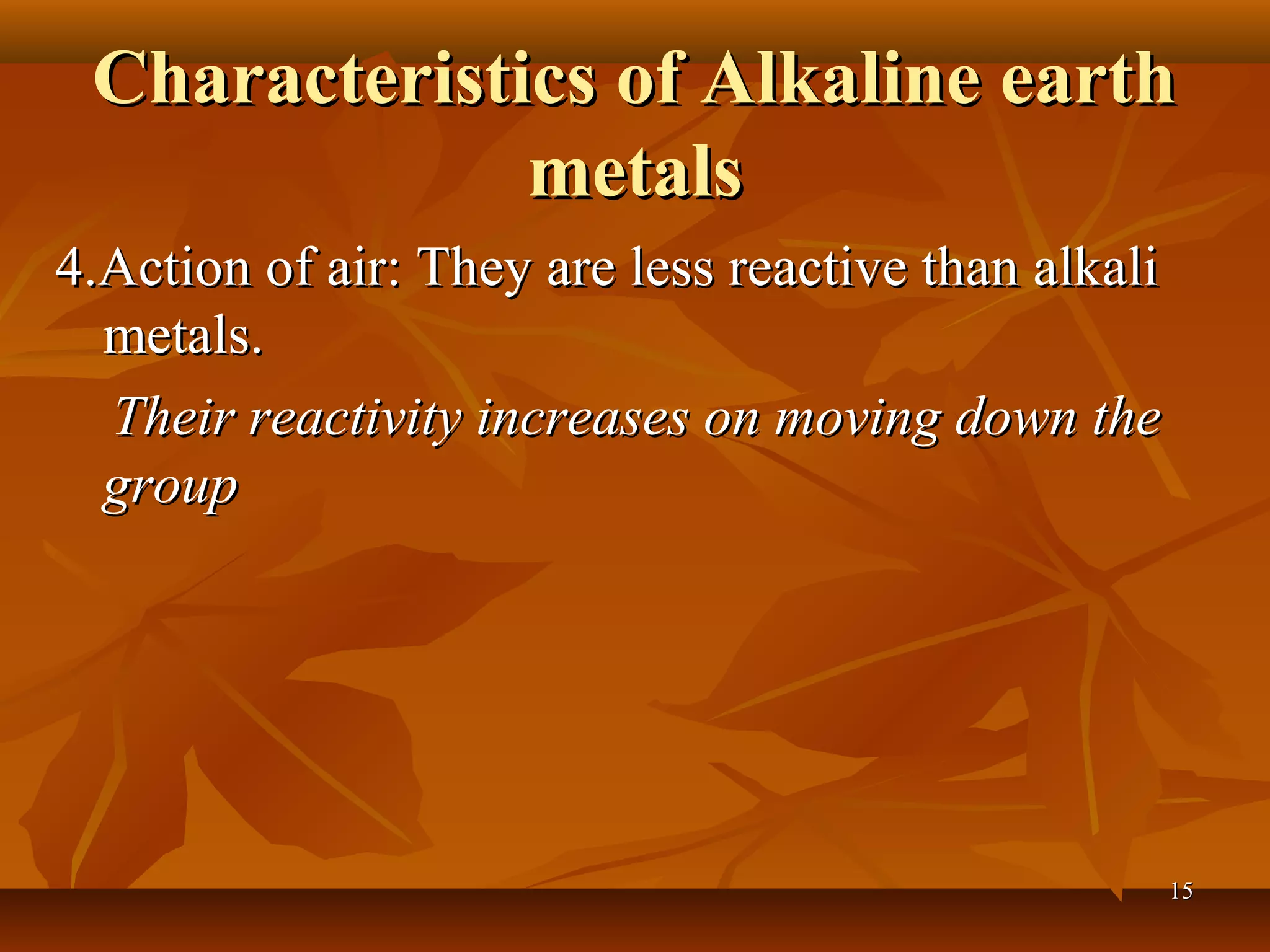 Characteristics of Alkaline earth metals

4.Action of air: They are less reactive than alkali metals.

Their reactivity increases on moving down the group

15